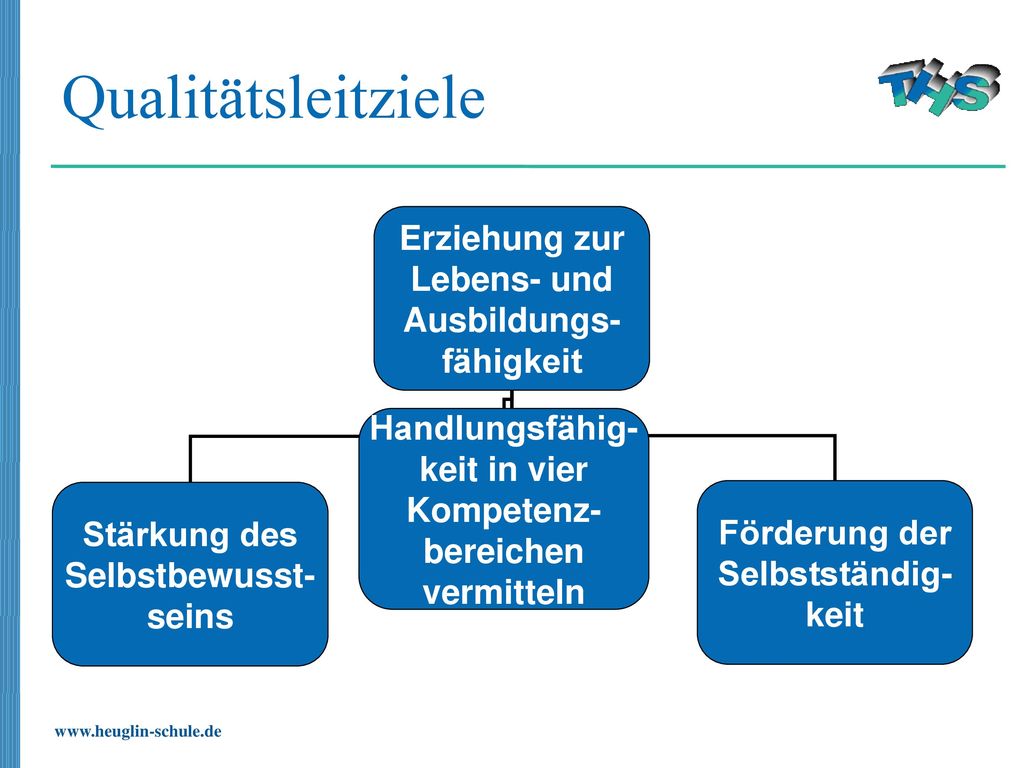 Qualitätsleitziele

THS

Erziehung zur Lebens- und Ausbildungsfähigkeit

Stärkung des Selbstbewusstseins

Handlungsfähigkeit in vier Kompetenzbereichen vermitteln

Förderung der Selbstständigkeit

www.heuglin-schule.de